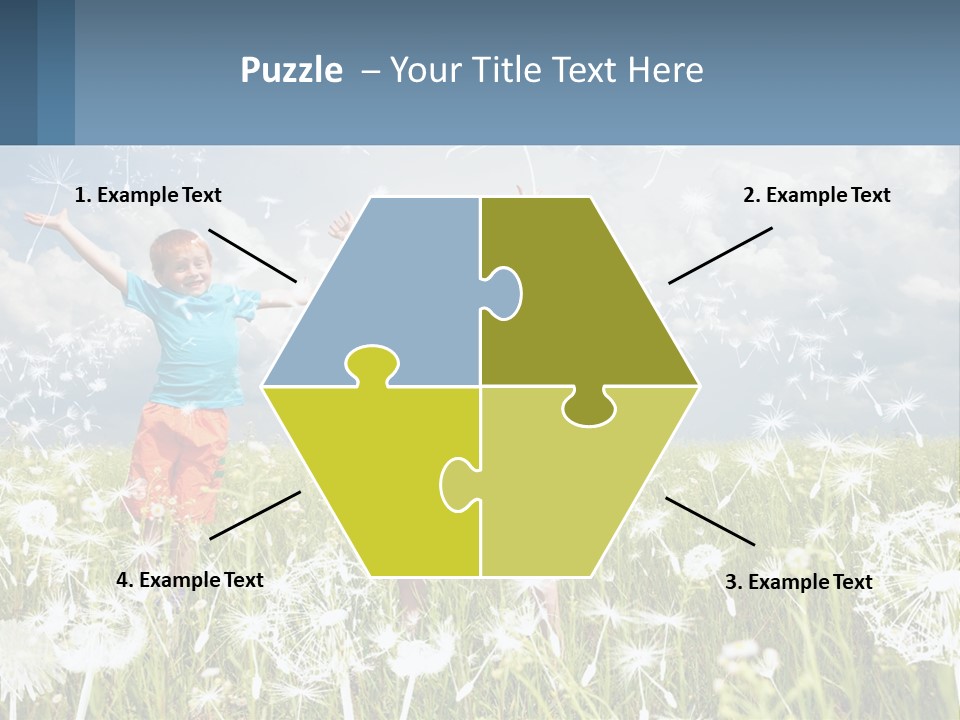 Puzzle – Your Title Text Here

1. Example Text

2. Example Text

4. Example Text

3. Example Text